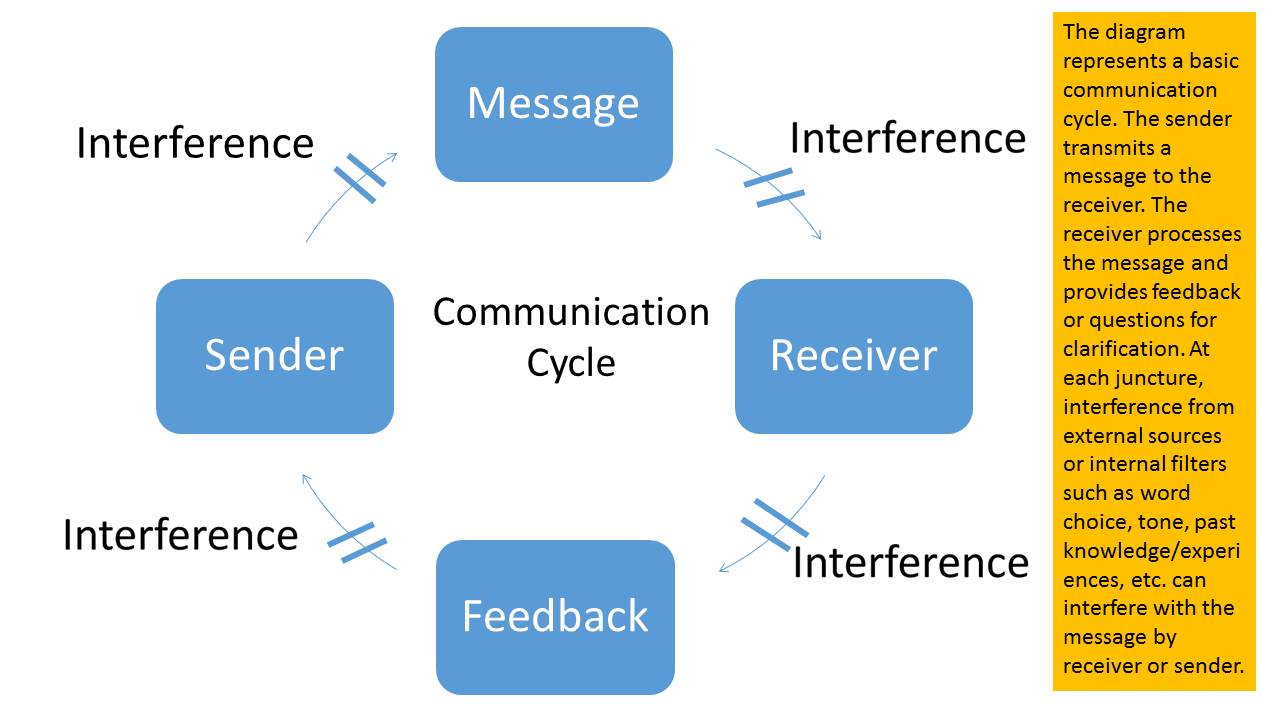 Message

Interference

Interference

Sender

Communication Cycle

Receiver

Interference

Interference

Feedback

The diagram represents a basic communication cycle. The sender transmits a message to the receiver. The receiver processes the message and provides feedback or questions for clarification. At each juncture, interference from external sources or internal filters such as word choice, tone, past knowledge/experiences, etc. can interfere with the message by receiver or sender.